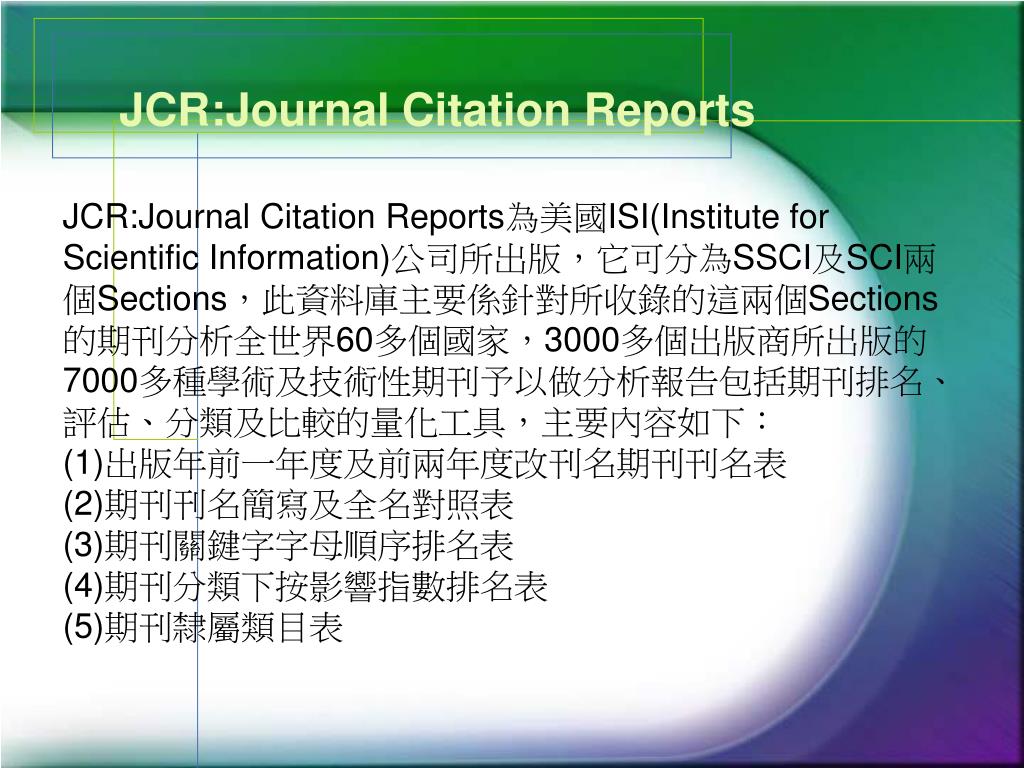 JCR:Journal Citation Reports

JCR:Journal Citation Reports為美國ISI(Institute for Scientific Information)公司所出版，它可分為SSCI及SCI兩個Sections，此資料庫主要係針對所收錄的這兩個Sections的期刊分析全世界60多個國家，3000多個出版商所出版的7000多種學術及技術性期刊予以做分析報告包括期刊排名、評估、分類及比較的量化工具，主要內容如下：
(1)出版年前一年度及前兩年度改刊名期刊刊名表
(2)期刊刊名簡寫及全名對照表
(3)期刊關鍵字字母順序排名表
(4)期刊分類下按影響指數排名表
(5)期刊隸屬類目表